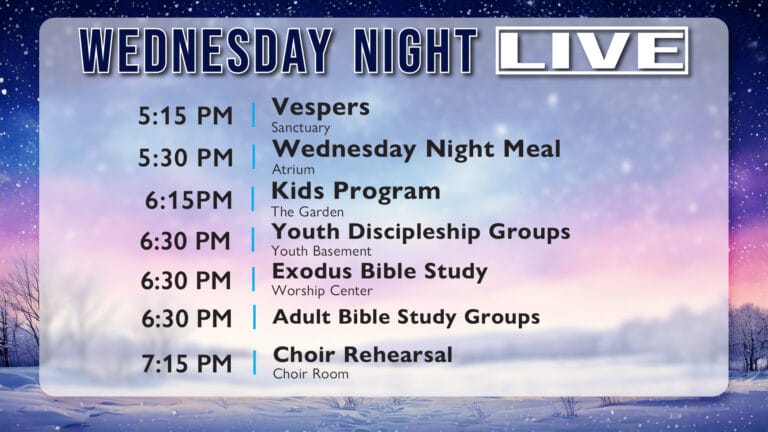 WEDNESDAY NIGHT LIVE

5:15 PM | Vespers
Sanctuary

5:30 PM | Wednesday Night Meal
Atrium

6:15PM | Kids Program
The Garden

6:30 PM | Youth Discipleship Groups
Youth Basement

6:30 PM | Exodus Bible Study
Worship Center

6:30 PM | Adult Bible Study Groups

7:15 PM | Choir Rehearsal
Choir Room